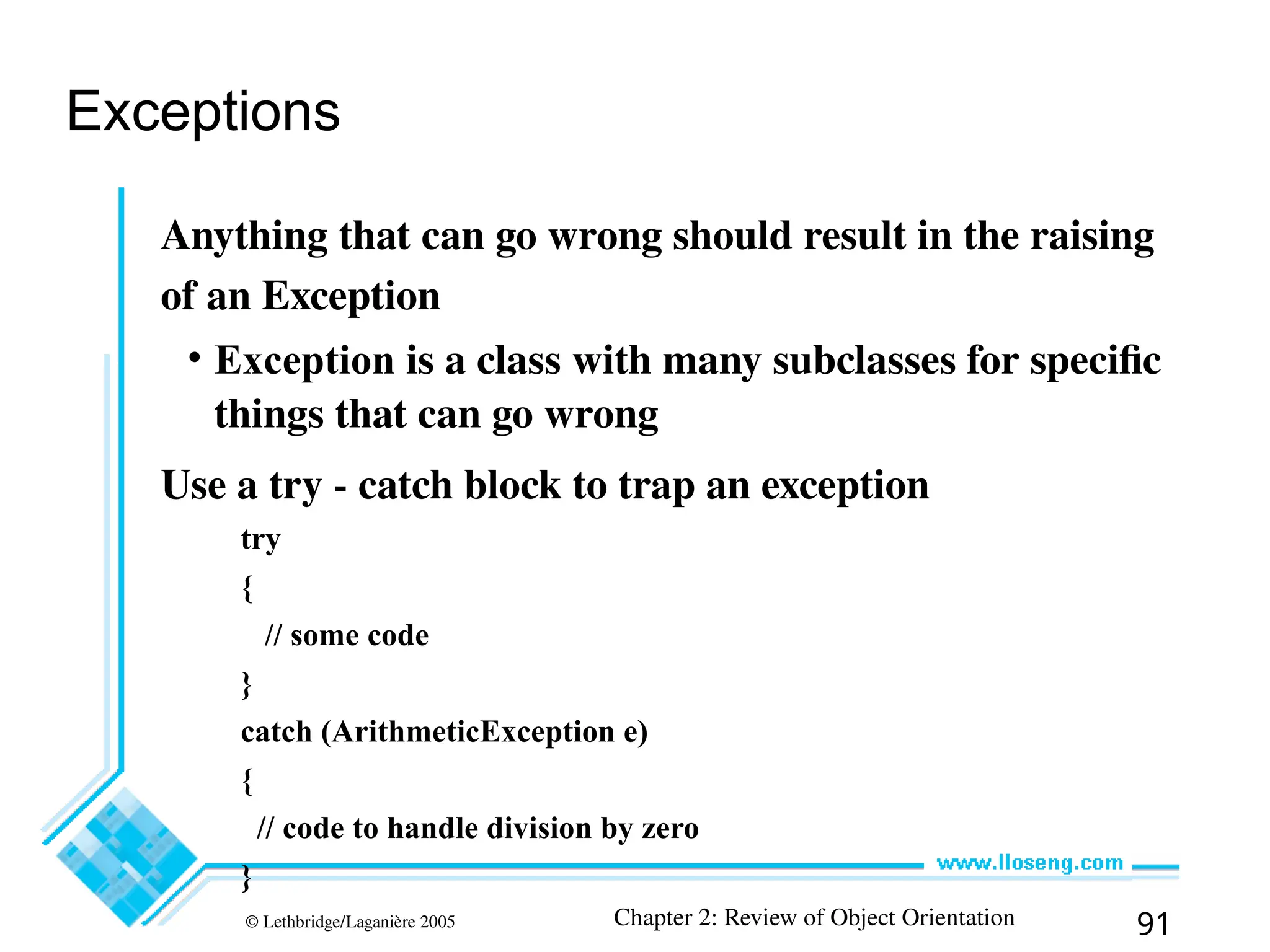 Exceptions

Anything that can go wrong should result in the raising of an Exception

• Exception is a class with many subclasses for specific things that can go wrong

Use a try - catch block to trap an exception

try
{
 // some code
}
catch (ArithmeticException e)
{
 // code to handle division by zero
}

www.lloseng.com

© Lethbridge/Laganière 2005

Chapter 2: Review of Object Orientation

91